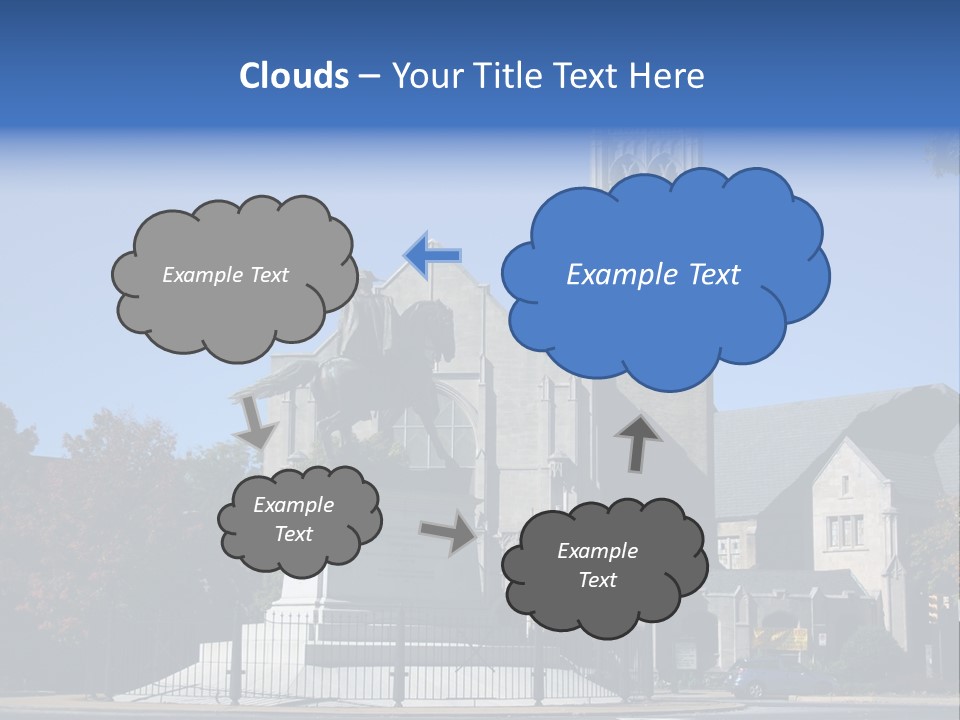 Clouds – Your Title Text Here

Example Text

Example Text

Example Text

Example Text